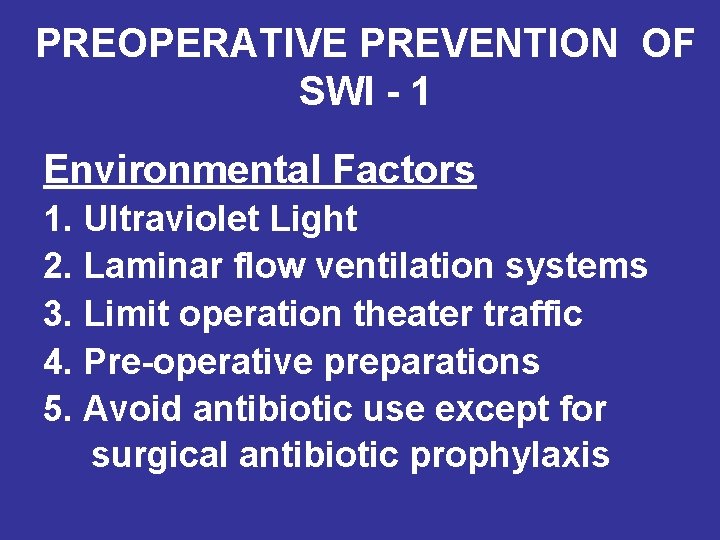 PREOPERATIVE PREVENTION OF SWI - 1

Environmental Factors
1. Ultraviolet Light
2. Laminar flow ventilation systems
3. Limit operation theater traffic
4. Pre-operative preparations
5. Avoid antibiotic use except for surgical antibiotic prophylaxis